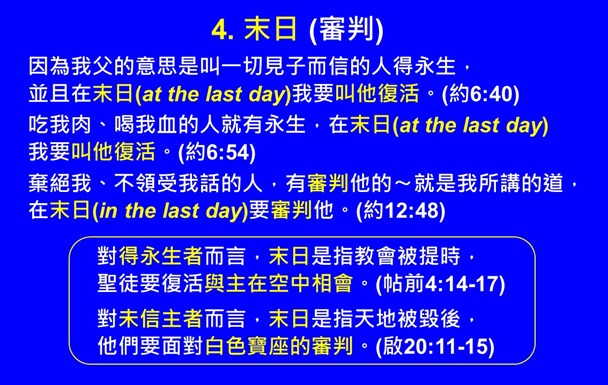 4. 末日 (審判)

因為我父的意思是叫一切見子而信的人得永生，並且在末日(at the last day)我要叫他復活。(約6:40)

吃我肉、喝我血的人就有永生，在末日(at the last day)我要叫他復活。(約6:54)

棄絕我、不領受我話的人，有審判他的～就是我所講的道，在末日(in the last day)要審判他。(約12:48)

對得永生者而言，末日是指教會被提時，聖徒要復活與主在空中相會。(帖前4:14-17)

對未信主者而言，末日是指天地被毀後，他們要面對白色寶座的審判。(啟20:11-15)